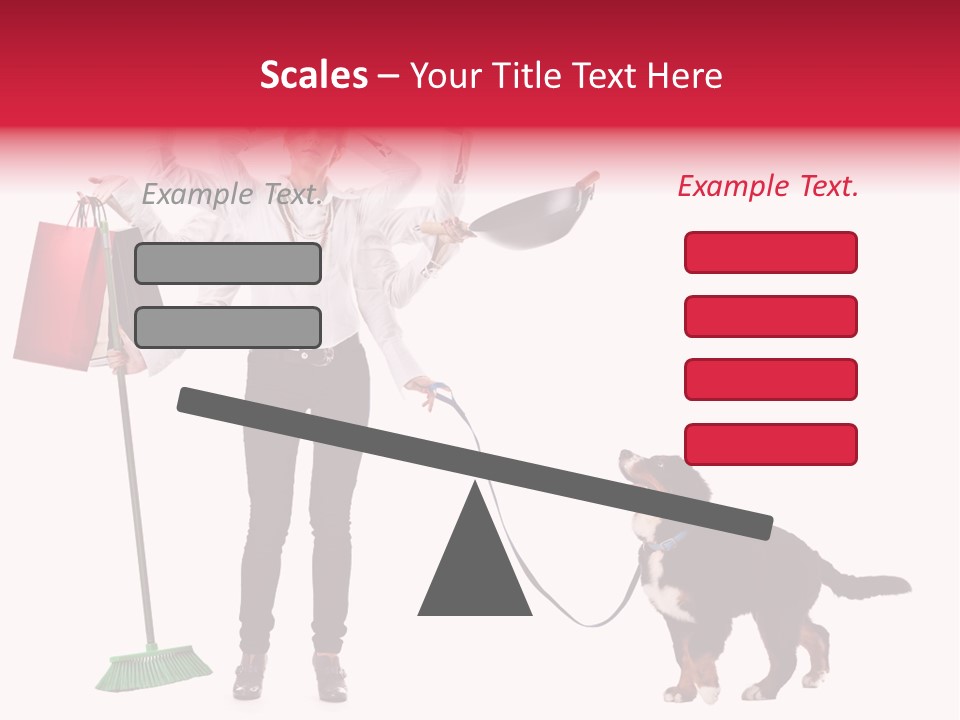 Scales – Your Title Text Here

Example Text.

Example Text.